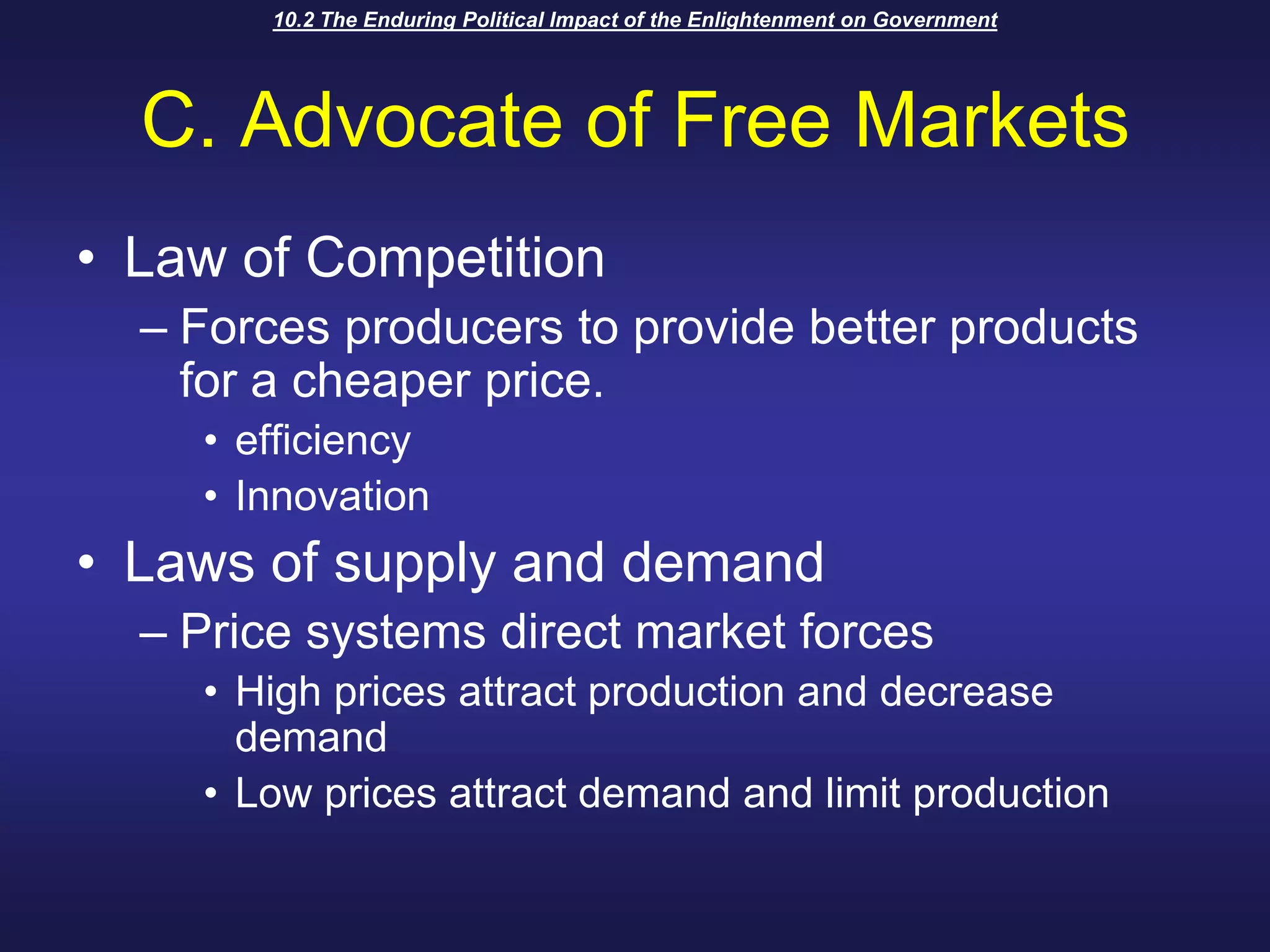 10.2 The Enduring Political Impact of the Enlightenment on Government

C. Advocate of Free Markets

• Law of Competition
– Forces producers to provide better products for a cheaper price.
• efficiency
• Innovation
• Laws of supply and demand
– Price systems direct market forces
• High prices attract production and decrease demand
• Low prices attract demand and limit production